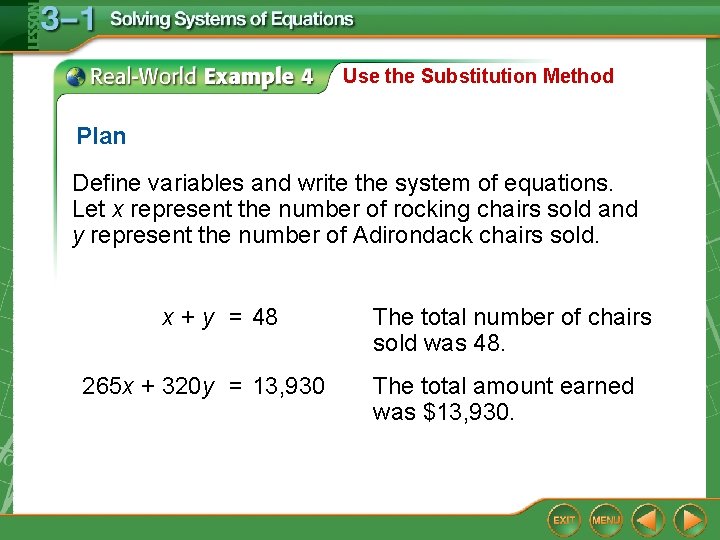 LESSON 3–1 Solving Systems of Equations

Real-World Example 4 Use the Substitution Method

Plan

Define variables and write the system of equations. Let $x$ represent the number of rocking chairs sold and $y$ represent the number of Adirondack chairs sold.

$x + y = 48$ The total number of chairs sold was 48.

$265x + 320y = 13,930$ The total amount earned was \$13,930.

EXIT MENU